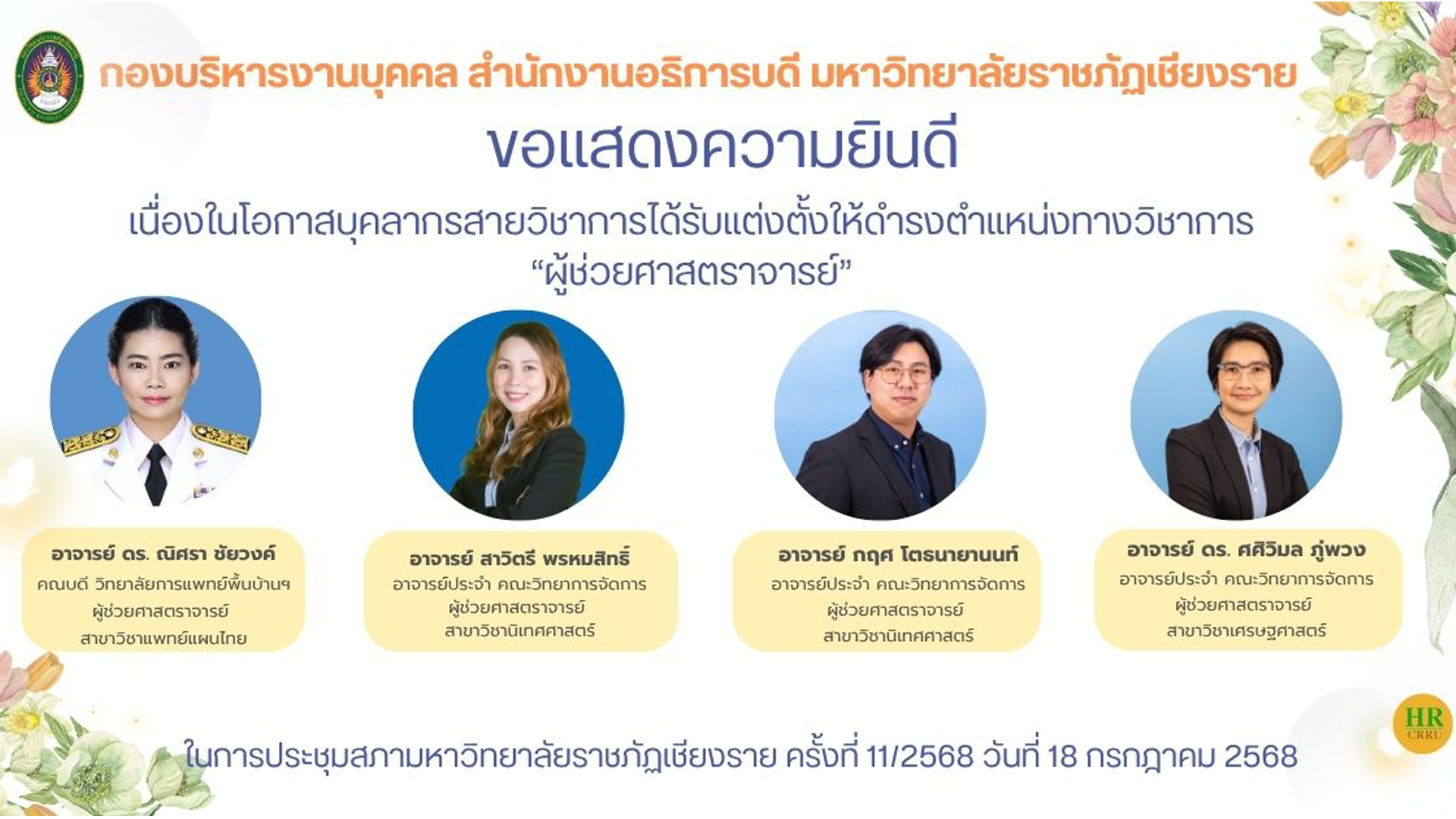 กองบริหารงานบุคคล สำนักงานอธิการบดี มหาวิทยาลัยราชภัฏเชียงราย

ขอแสดงความยินดี

เนื่องในโอกาสบุคลากรสายวิชาการได้รับแต่งตั้งให้ดำรงตำแหน่งทางวิชาการ
“ผู้ช่วยศาสตราจารย์”

อาจารย์ ดร. ณิศรา ชัยวงค์
คณบดี วิทยาลัยการแพทย์พื้นบ้านฯ
ผู้ช่วยศาสตราจารย์
สาขาวิชาแพทย์แผนไทย

อาจารย์ สาวิตรี พรหมสิทธิ์
อาจารย์ประจำ คณะวิทยาการจัดการ
ผู้ช่วยศาสตราจารย์
สาขาวิชานิเทศศาสตร์

อาจารย์ กฤศ โตธนายานนท์
อาจารย์ประจำ คณะวิทยาการจัดการ
ผู้ช่วยศาสตราจารย์
สาขาวิชานิเทศศาสตร์

อาจารย์ ดร. ศศิวิมล ภู่พวง
อาจารย์ประจำ คณะวิทยาการจัดการ
ผู้ช่วยศาสตราจารย์
สาขาวิชาเศรษฐศาสตร์

HR
CRRU

ในการประชุมสภามหาวิทยาลัยราชภัฏเชียงราย ครั้งที่ 11/2568 วันที่ 18 กรกฎาคม 2568